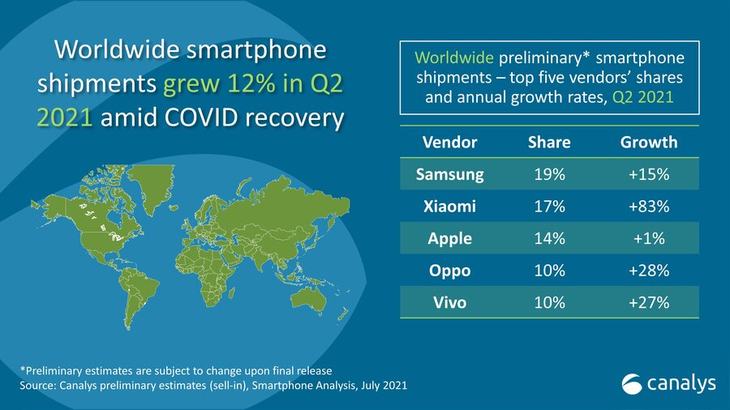 Worldwide smartphone shipments grew 12% in Q2 2021 amid COVID recovery

Worldwide preliminary* smartphone shipments – top five vendors' shares and annual growth rates, Q2 2021

| Vendor | Share | Growth |
|---|---|---|
| Samsung | 19% | +15% |
| Xiaomi | 17% | +83% |
| Apple | 14% | +1% |
| Oppo | 10% | +28% |
| Vivo | 10% | +27% |

*Preliminary estimates are subject to change upon final release
Source: Canalys preliminary estimates (sell-in), Smartphone Analysis, July 2021

canalys